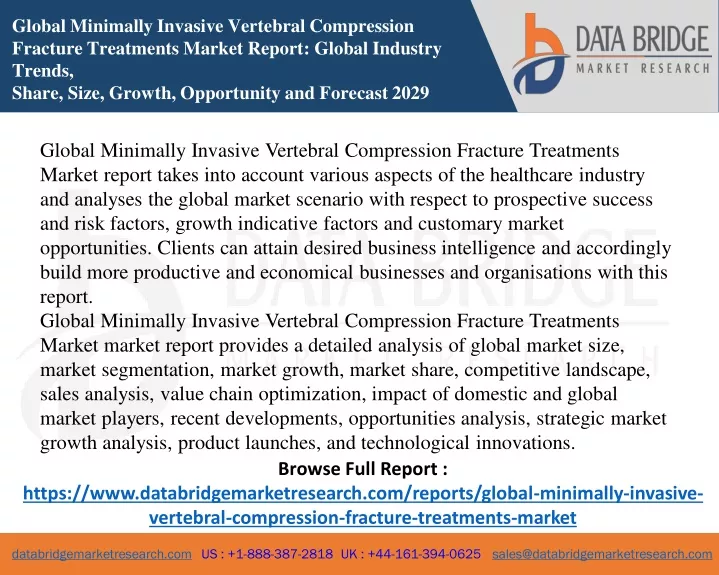 Global Minimally Invasive Vertebral Compression Fracture Treatments Market Report: Global Industry Trends,
Share, Size, Growth, Opportunity and Forecast 2029

DATA BRIDGE
MARKET RESEARCH

Global Minimally Invasive Vertebral Compression Fracture Treatments Market report takes into account various aspects of the healthcare industry and analyses the global market scenario with respect to prospective success and risk factors, growth indicative factors and customary market opportunities. Clients can attain desired business intelligence and accordingly build more productive and economical businesses and organisations with this report.
Global Minimally Invasive Vertebral Compression Fracture Treatments Market market report provides a detailed analysis of global market size, market segmentation, market growth, market share, competitive landscape, sales analysis, value chain optimization, impact of domestic and global market players, recent developments, opportunities analysis, strategic market growth analysis, product launches, and technological innovations.

Browse Full Report :
https://www.databridgemarketresearch.com/reports/global-minimally-invasive-vertebral-compression-fracture-treatments-market

databridgemarketresearch.com US : +1-888-387-2818 UK : +44-161-394-0625 sales@databridgemarketresearch.com